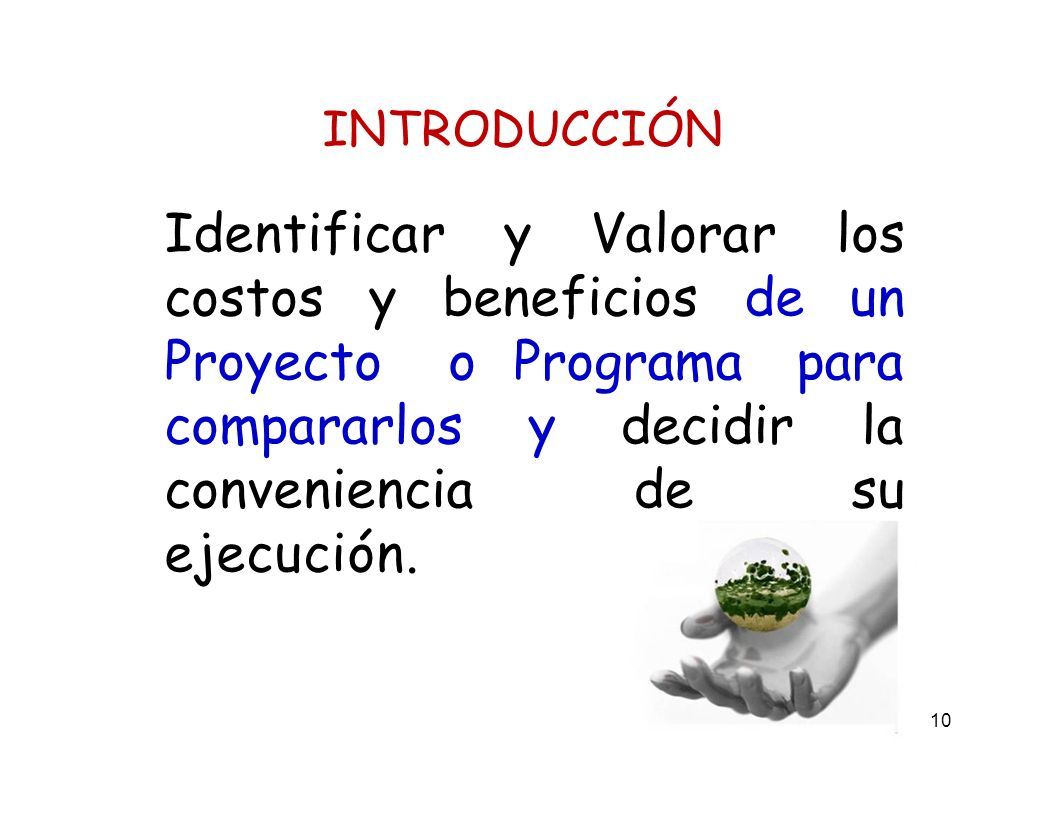 INTRODUCCIÓN

Identificar y Valorar los costos y beneficios de un Proyecto o Programa para compararlos y decidir la conveniencia de su ejecución.

10